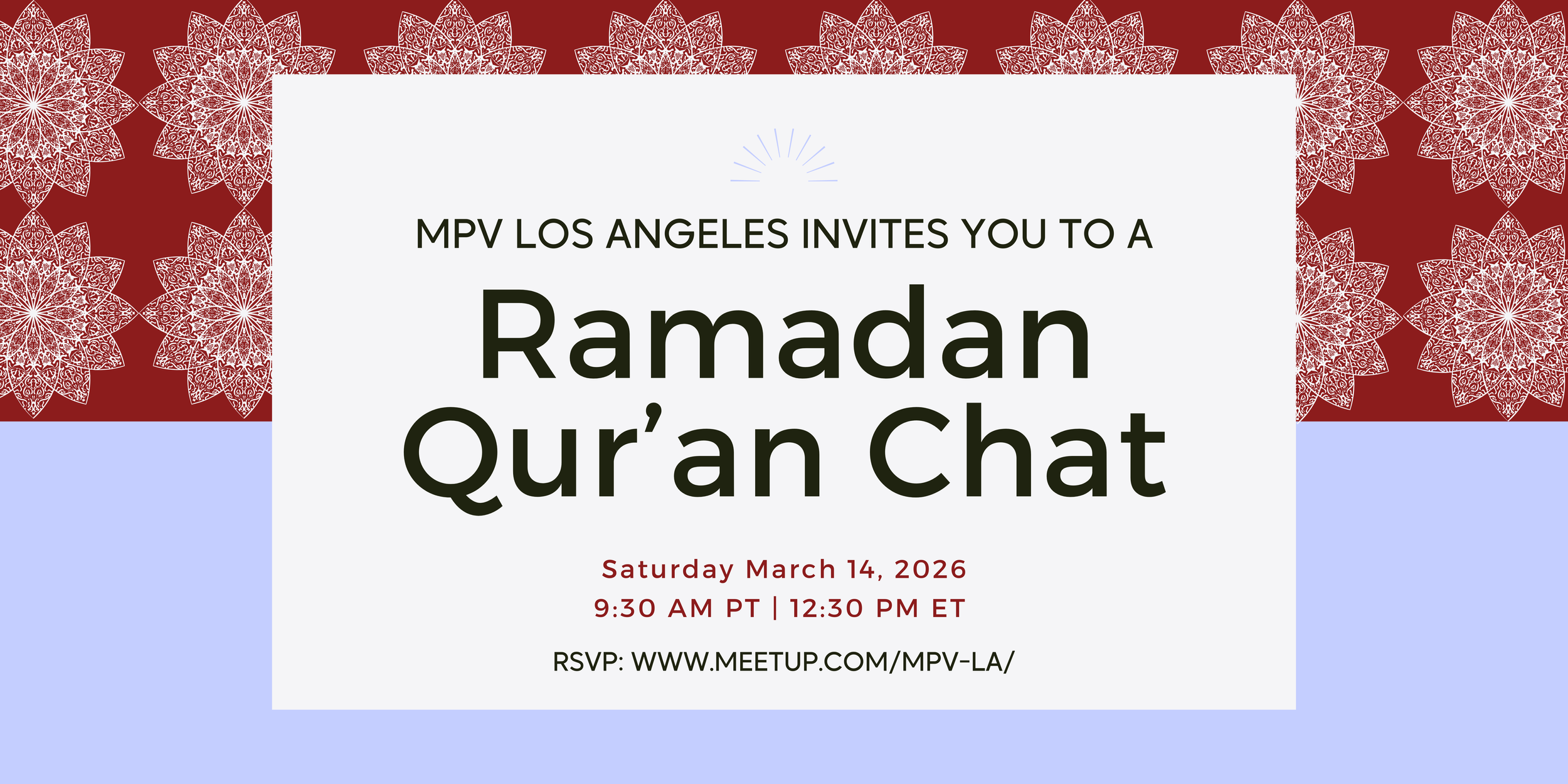 MPV LOS ANGELES INVITES YOU TO A

Ramadan Qur’an Chat

Saturday March 14, 2026
9:30 AM PT | 12:30 PM ET

RSVP: WWW.MEETUP.COM/MPV-LA/